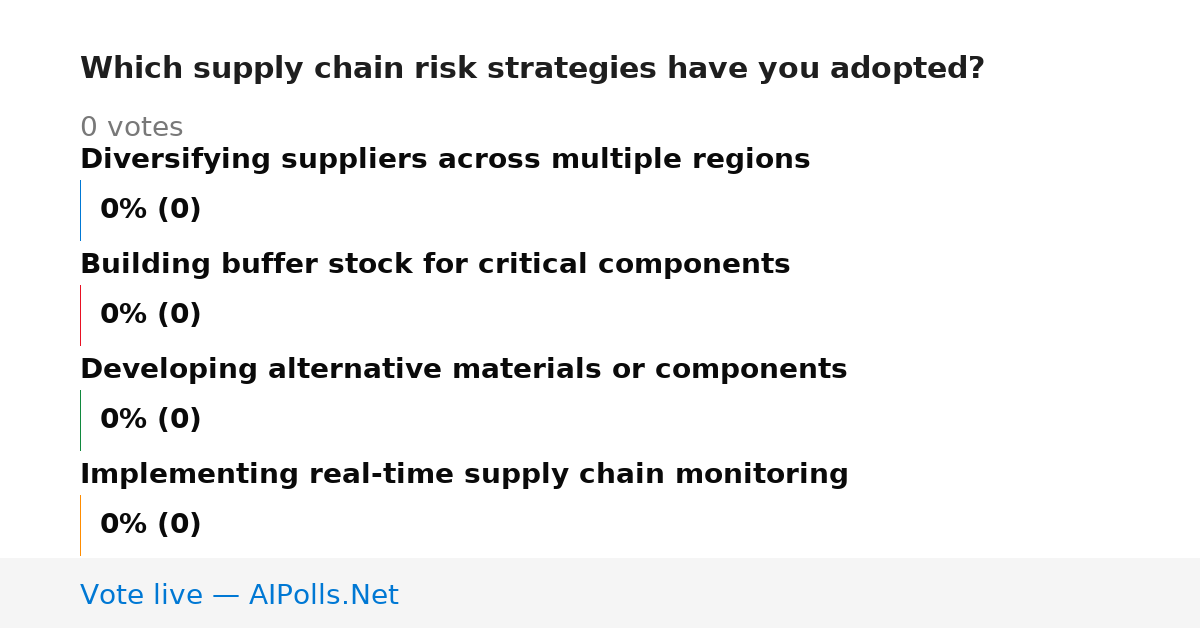 Which supply chain risk strategies have you adopted?

0 votes

Diversifying suppliers across multiple regions

0% (0)

Building buffer stock for critical components

0% (0)

Developing alternative materials or components

0% (0)

Implementing real-time supply chain monitoring

0% (0)

Vote live — AIPolls.Net